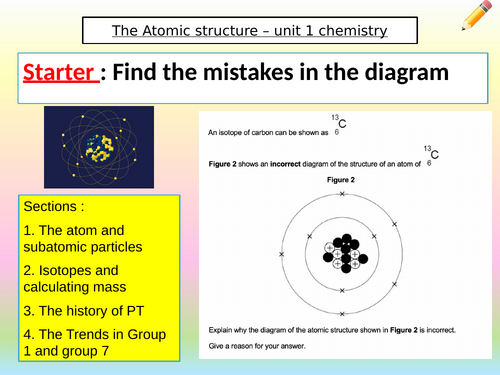 The Atomic structure – unit 1 chemistry

Starter : Find the mistakes in the diagram

Sections :

1. The atom and subatomic particles

2. Isotopes and calculating mass

3. The history of PT

4. The Trends in Group 1 and group 7

An isotope of carbon can be shown as $^{13}_{6}C$

Figure 2 shows an incorrect diagram of the structure of an atom of $^{13}_{6}C$

Figure 2

Explain why the diagram of the atomic structure shown in Figure 2 is incorrect.

Give a reason for your answer.